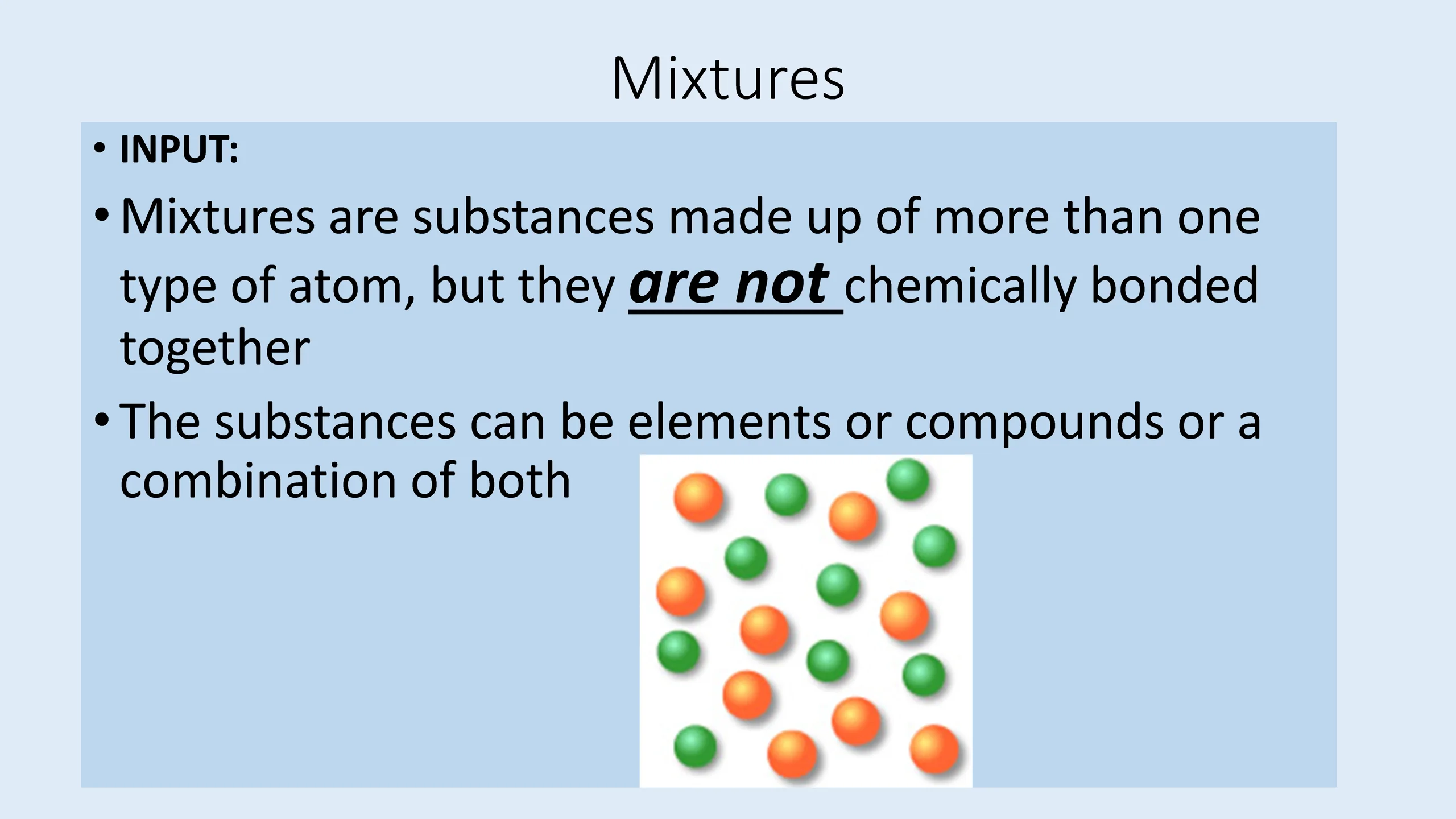 Mixtures

• INPUT:

• Mixtures are substances made up of more than one type of atom, but they are not chemically bonded together

• The substances can be elements or compounds or a combination of both